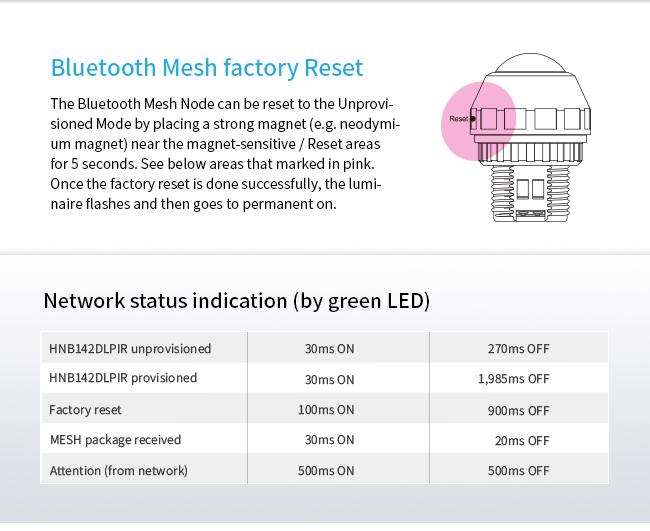 Bluetooth Mesh factory Reset

The Bluetooth Mesh Node can be reset to the Unprovisioned Mode by placing a strong magnet (e.g. neodymium magnet) near the magnet-sensitive / Reset areas for 5 seconds. See below areas that marked in pink. Once the factory reset is done successfully, the luminaire flashes and then goes to permanent on.

Reset

Network status indication (by green LED)

| HNB142DLPIR unprovisioned | 30ms ON | 270ms OFF |
|---|---|---|
| HNB142DLPIR provisioned | 30ms ON | 1,985ms OFF |
| Factory reset | 100ms ON | 900ms OFF |
| MESH package received | 30ms ON | 20ms OFF |
| Attention (from network) | 500ms ON | 500ms OFF |